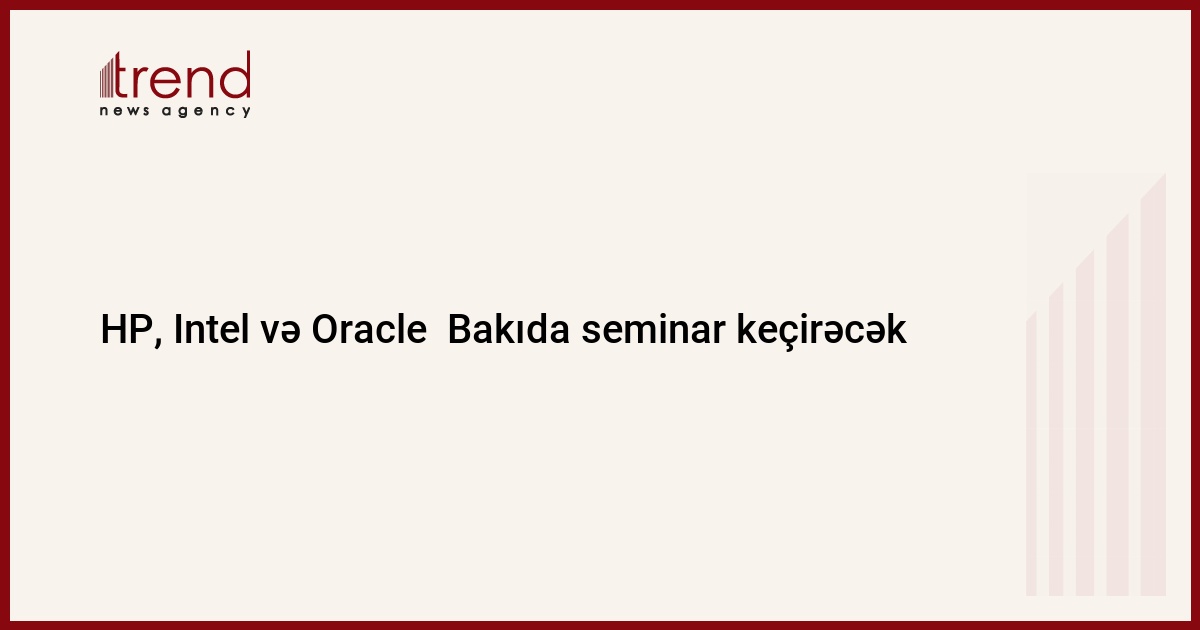 trend
news agency

HP, Intel və Oracle  Bakıda seminar keçirəcək